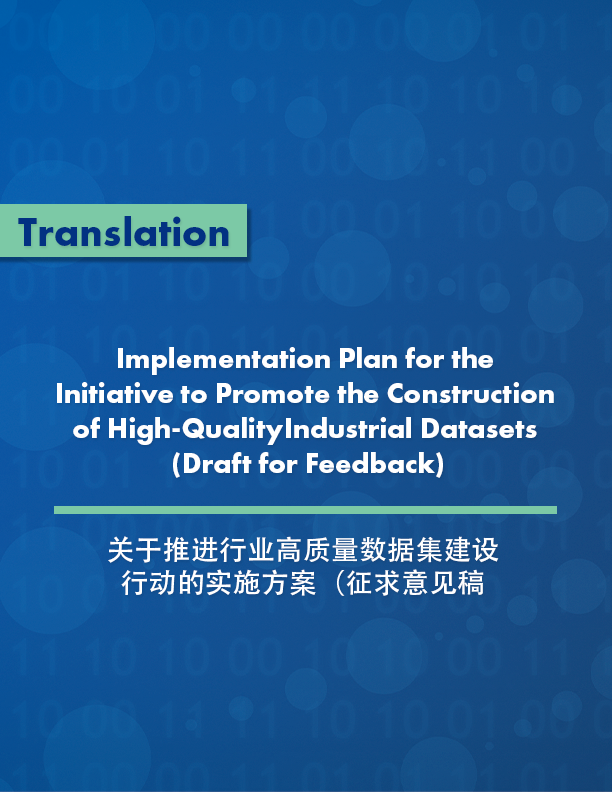 Translation

Implementation Plan for the Initiative to Promote the Construction of High-QualityIndustrial Datasets (Draft for Feedback)

关于推进行业高质量数据集建设行动的实施方案（征求意见稿